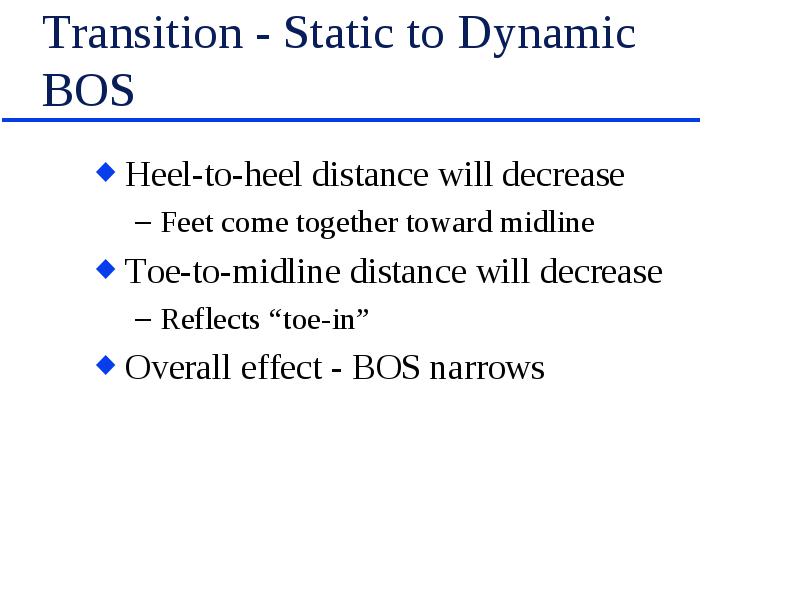 Transition - Static to Dynamic BOS

◆ Heel-to-heel distance will decrease
– Feet come together toward midline
◆ Toe-to-midline distance will decrease
– Reflects “toe-in”
◆ Overall effect - BOS narrows